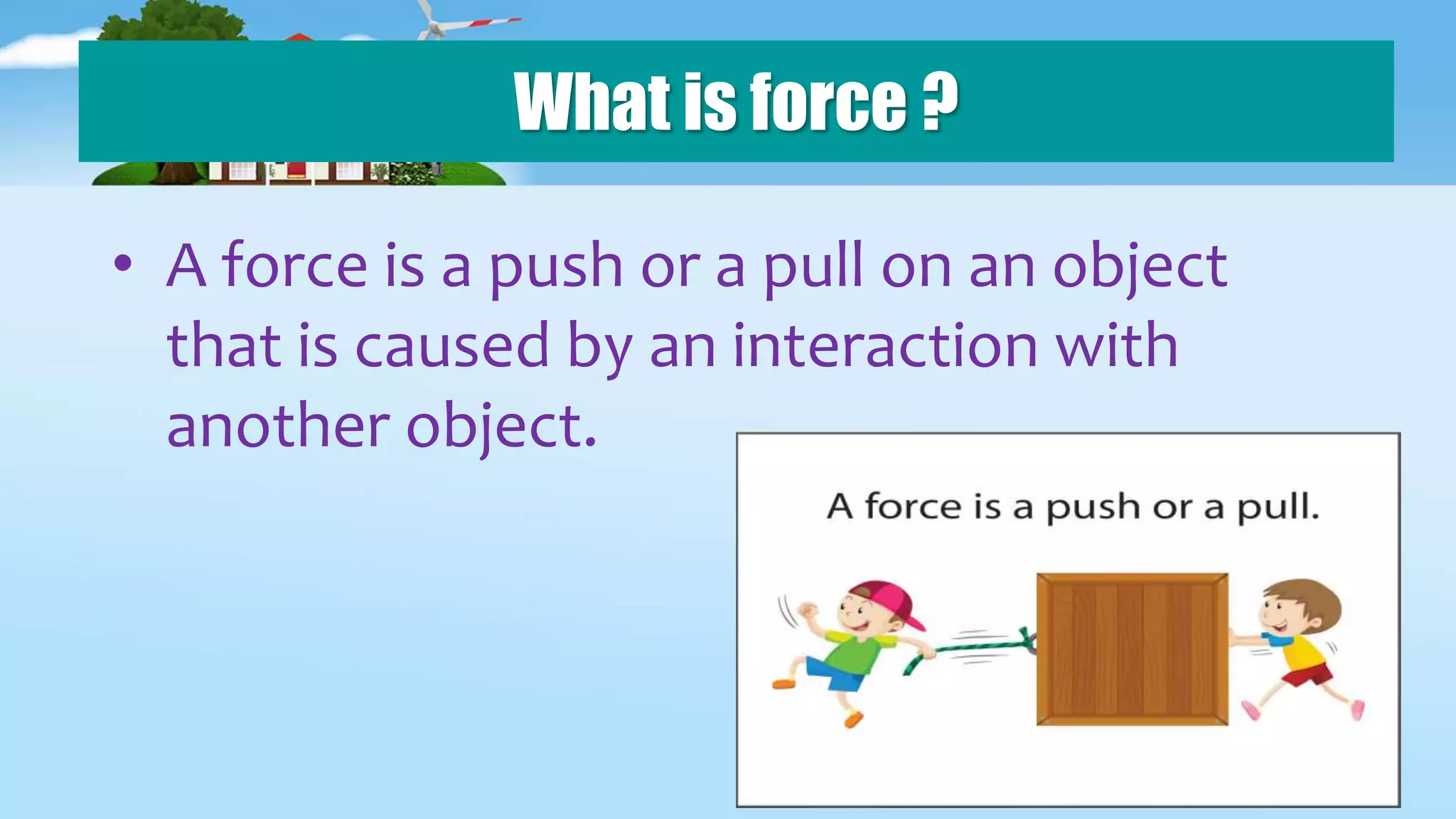 What is force ?

• A force is a push or a pull on an object that is caused by an interaction with another object.

A force is a push or a pull.